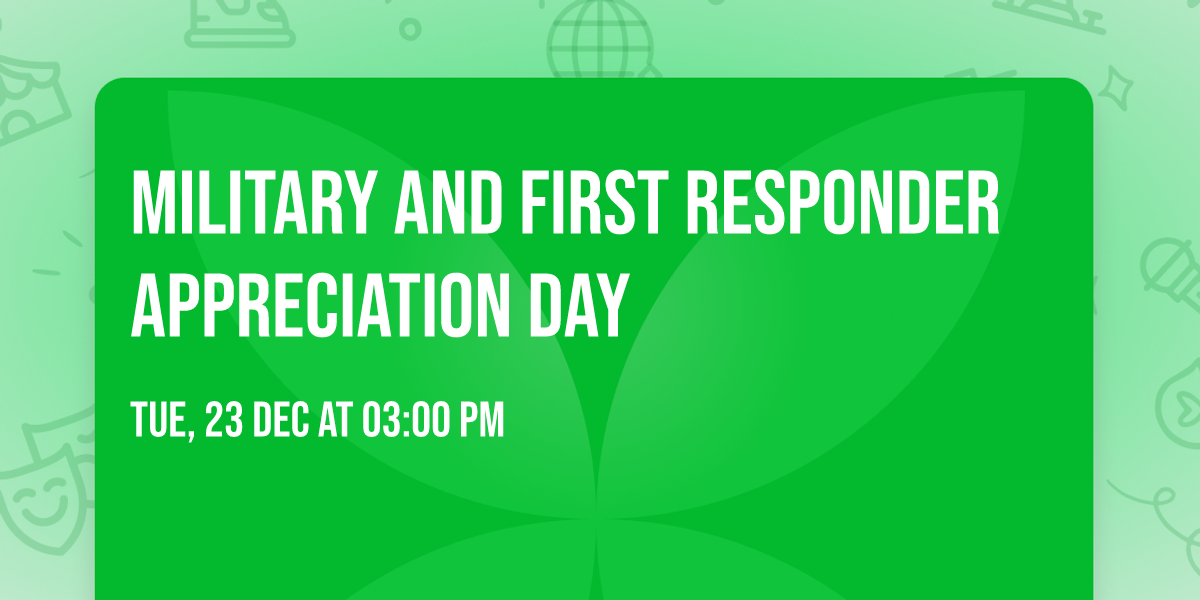 MILITARY AND FIRST RESPONDER APPRECIATION DAY

TUE, 23 DEC AT 03:00 PM